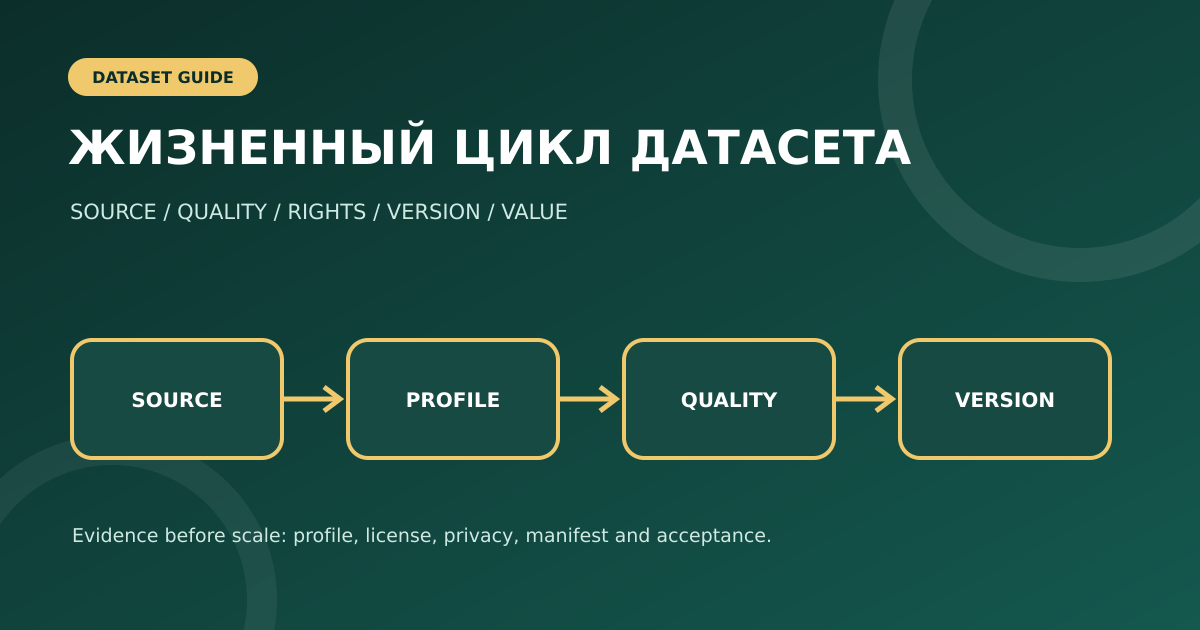 DATASET GUIDE

ЖИЗНЕННЫЙ ЦИКЛ ДАТАСЕТА

SOURCE / QUALITY / RIGHTS / VERSION / VALUE

SOURCE

PROFILE

QUALITY

VERSION

Evidence before scale: profile, license, privacy, manifest and acceptance.